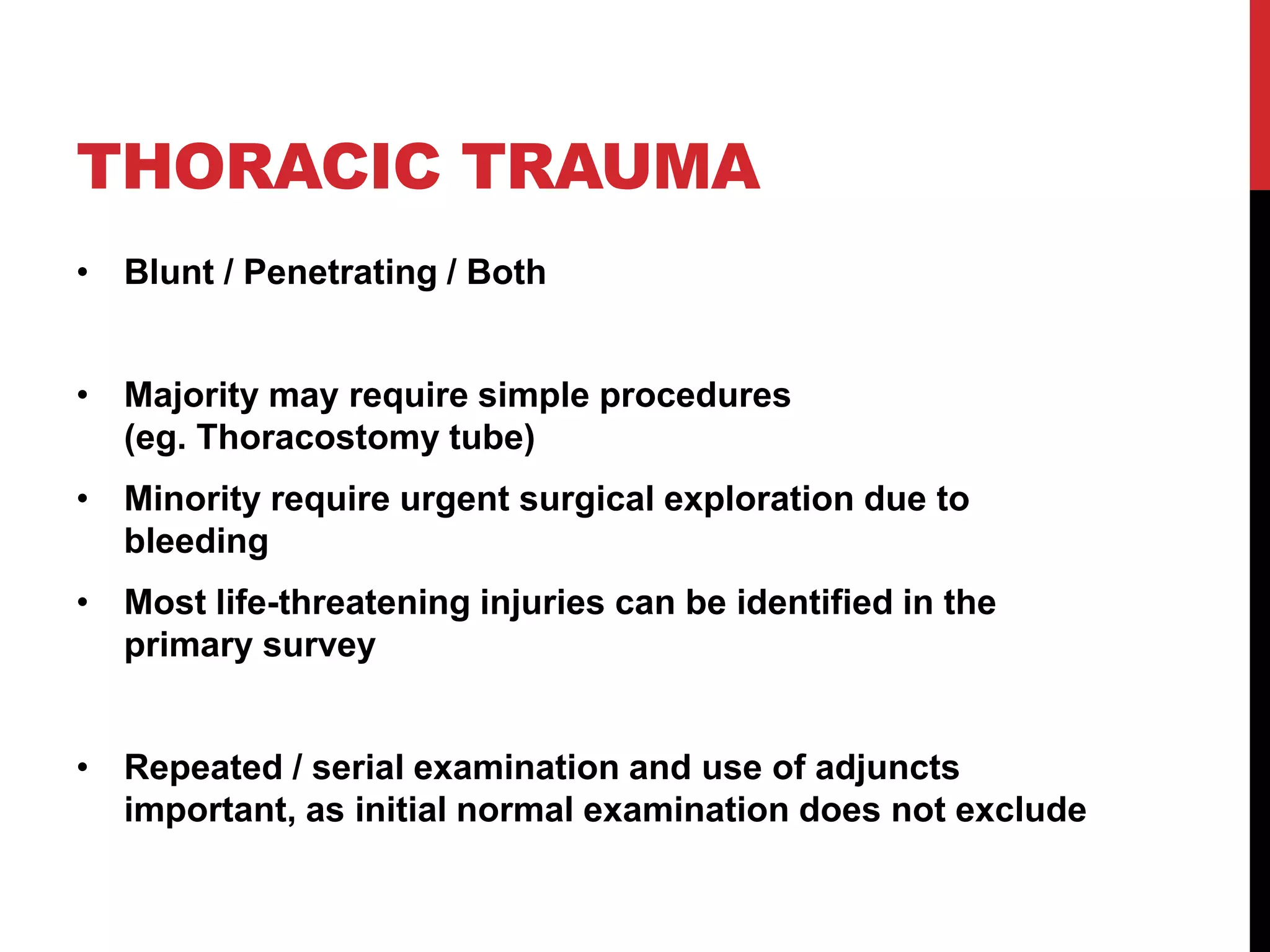 THORACIC TRAUMA

• Blunt / Penetrating / Both

• Majority may require simple procedures (eg. Thoracostomy tube)

• Minority require urgent surgical exploration due to bleeding

• Most life-threatening injuries can be identified in the primary survey

• Repeated / serial examination and use of adjuncts important, as initial normal examination does not exclude